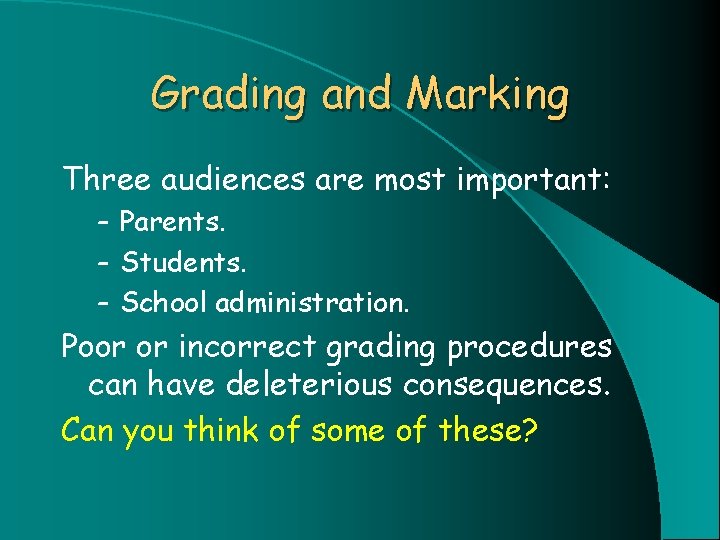 Grading and Marking

Three audiences are most important:

– Parents.

– Students.

– School administration.

Poor or incorrect grading procedures can have deleterious consequences.

Can you think of some of these?